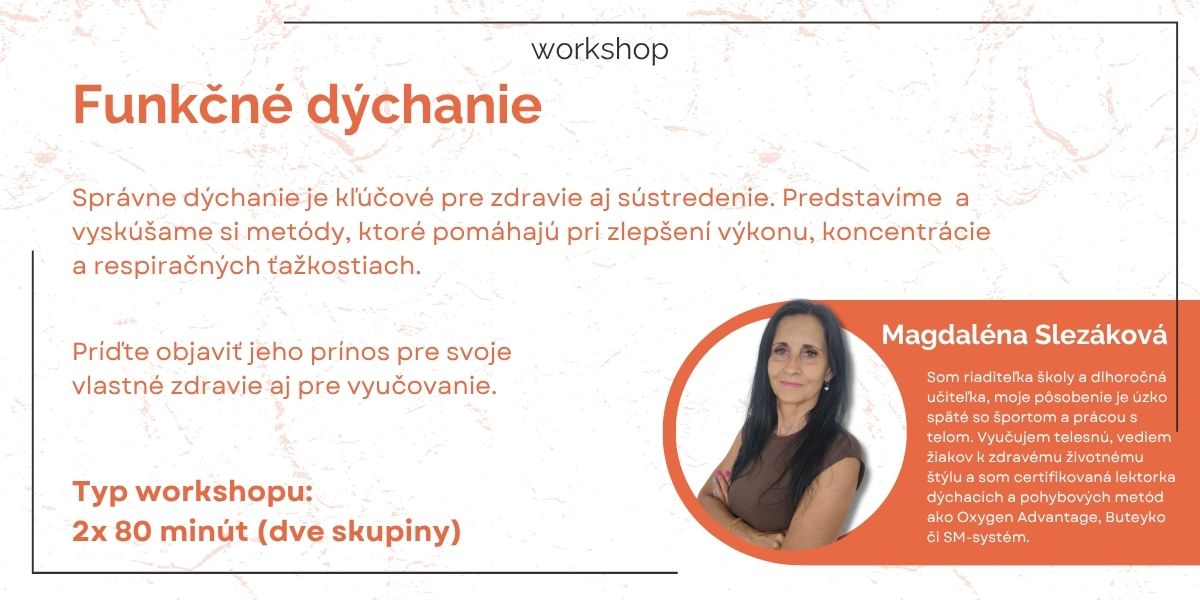 workshop

Funkčné dýchanie

Správne dýchanie je kľúčové pre zdravie aj sústredenie. Predstavíme a vyskúšame si metódy, ktoré pomáhajú pri zlepšení výkonu, koncentrácie a respiračných ťažkostiach.

Príďte objaviť jeho prínos pre svoje vlastné zdravie aj pre vyučovanie.

Typ workshopu:
2x 80 minút (dve skupiny)

Magdaléna Slezáková

Som riaditeľka školy a dlhoročná učiteľka, moje pôsobenie je úzko späté so športom a prácou s telom. Vyučujem telesnú, vediem žiakov k zdravému životnému štýlu a som certifikovaná lektorka dýchacích a pohybových metód ako Oxygen Advantage, Buteyko či SM-systém.